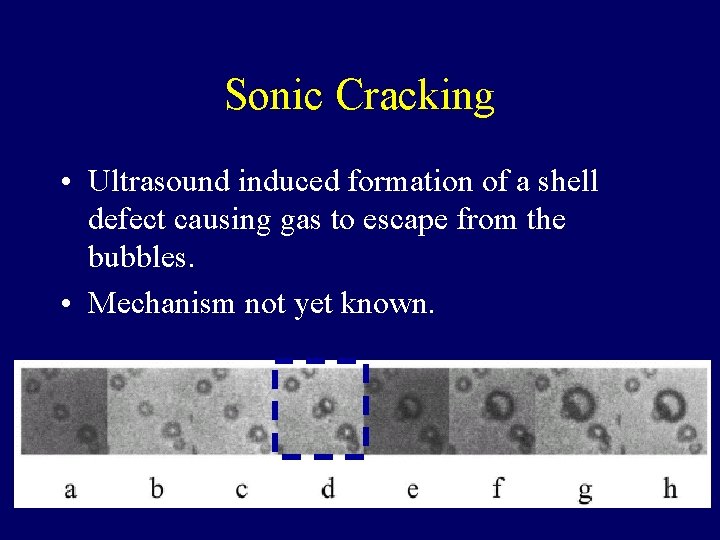 Sonic Cracking

• Ultrasound induced formation of a shell defect causing gas to escape from the bubbles.

• Mechanism not yet known.

a b c d e f g h